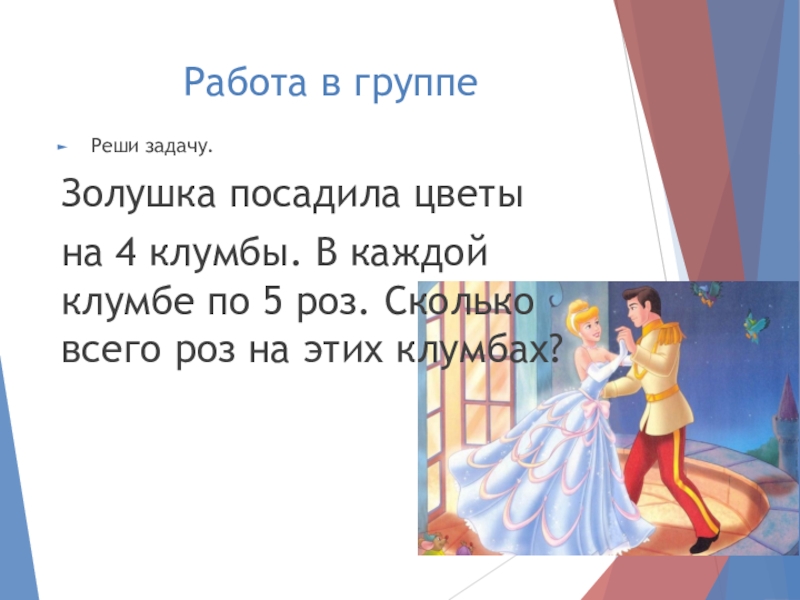 Работа в группе

Реши задачу.

Золушка посадила цветы

на 4 клумбы. В каждой клумбе по 5 роз. Сколько всего роз на этих клумбах?